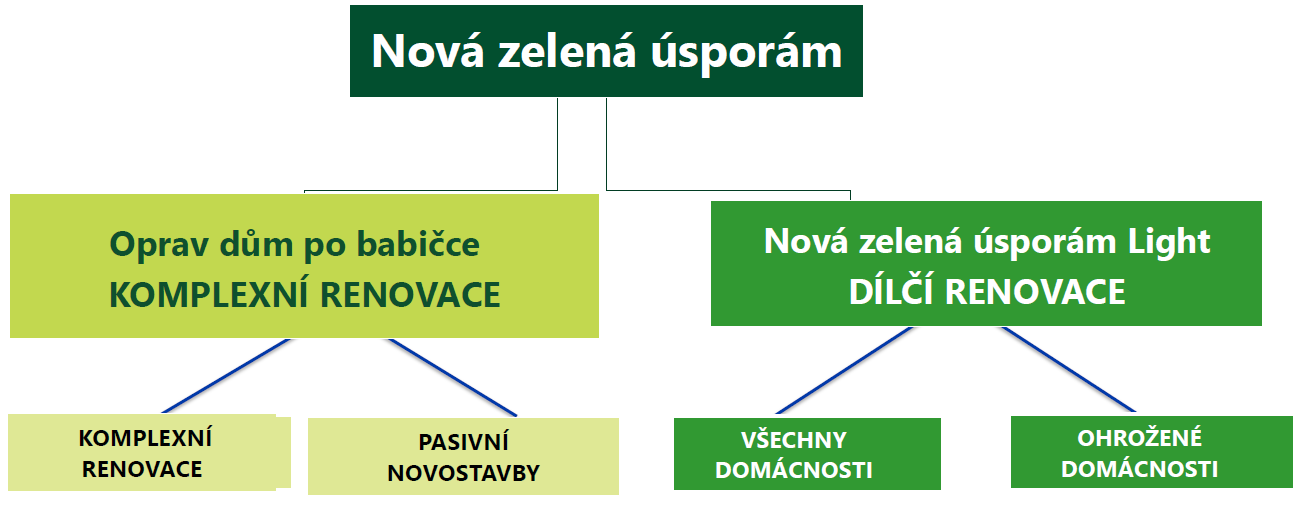 Nová zelená úsporám

Oprav dům po babičce
KOMPLEXNÍ RENOVACE

Nová zelená úsporám Light
DÍLČÍ RENOVACE

KOMPLEXNÍ RENOVACE

PASIVNÍ NOVOSTAVBY

VŠECHNY DOMÁCNOSTI

OHROŽENÉ DOMÁCNOSTI